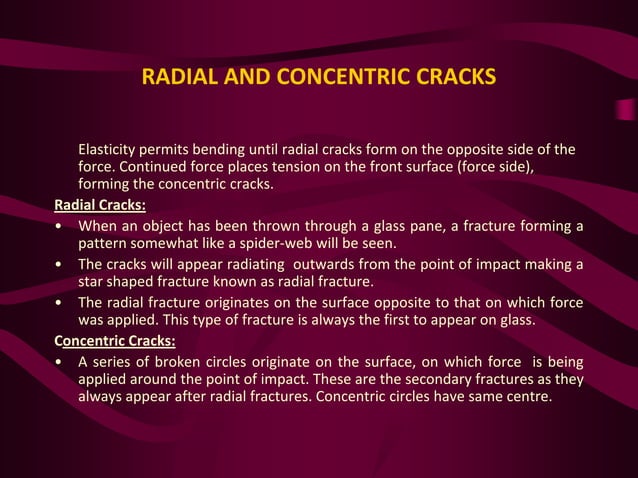 RADIAL AND CONCENTRIC CRACKS

Elasticity permits bending until radial cracks form on the opposite side of the force. Continued force places tension on the front surface (force side), forming the concentric cracks.

Radial Cracks:

• When an object has been thrown through a glass pane, a fracture forming a pattern somewhat like a spider-web will be seen.
• The cracks will appear radiating outwards from the point of impact making a star shaped fracture known as radial fracture.
• The radial fracture originates on the surface opposite to that on which force was applied. This type of fracture is always the first to appear on glass.

Concentric Cracks:

• A series of broken circles originate on the surface, on which force is being applied around the point of impact. These are the secondary fractures as they always appear after radial fractures. Concentric circles have same centre.